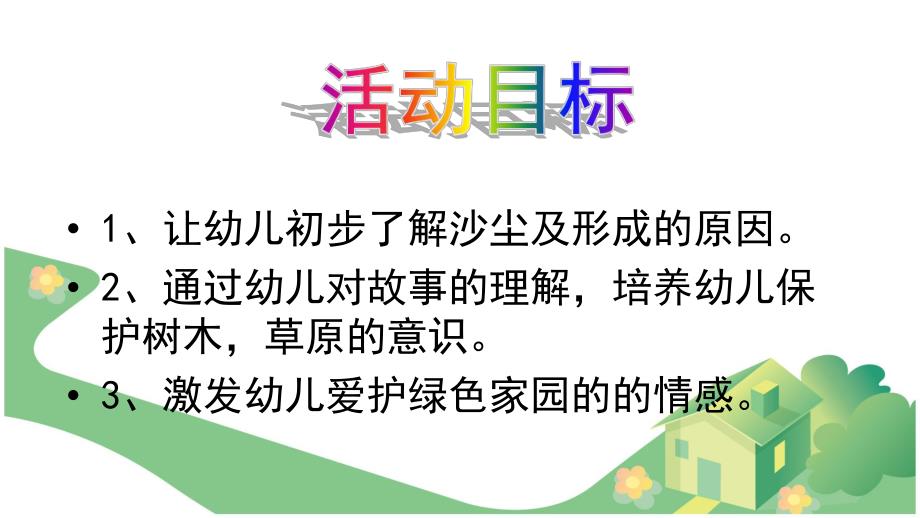 活动目标

• 1、让幼儿初步了解沙尘及形成的原因。
• 2、通过幼儿对故事的理解，培养幼儿保护树木，草原的意识。
• 3、激发幼儿爱护绿色家园的的情感。